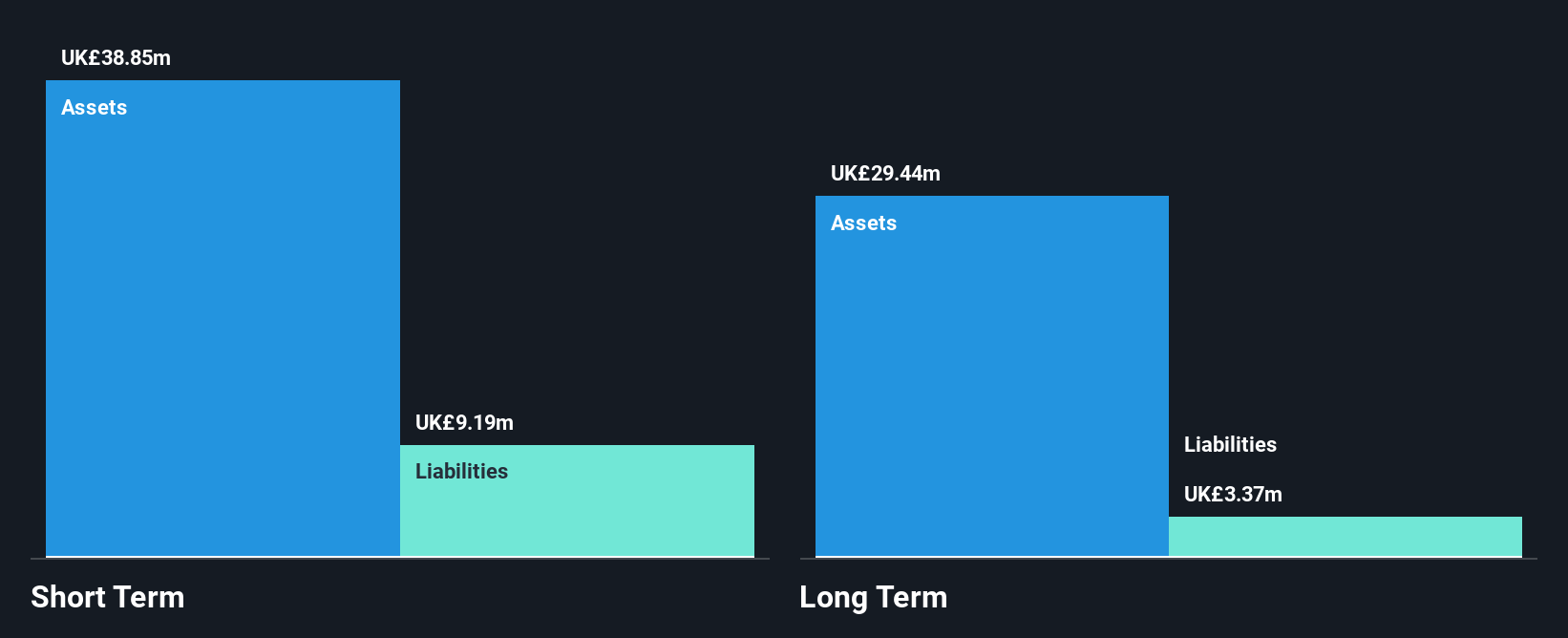 UK£38.85m
Assets

UK£9.19m
Liabilities

Short Term

UK£29.44m
Assets

Liabilities
UK£3.37m

Long Term